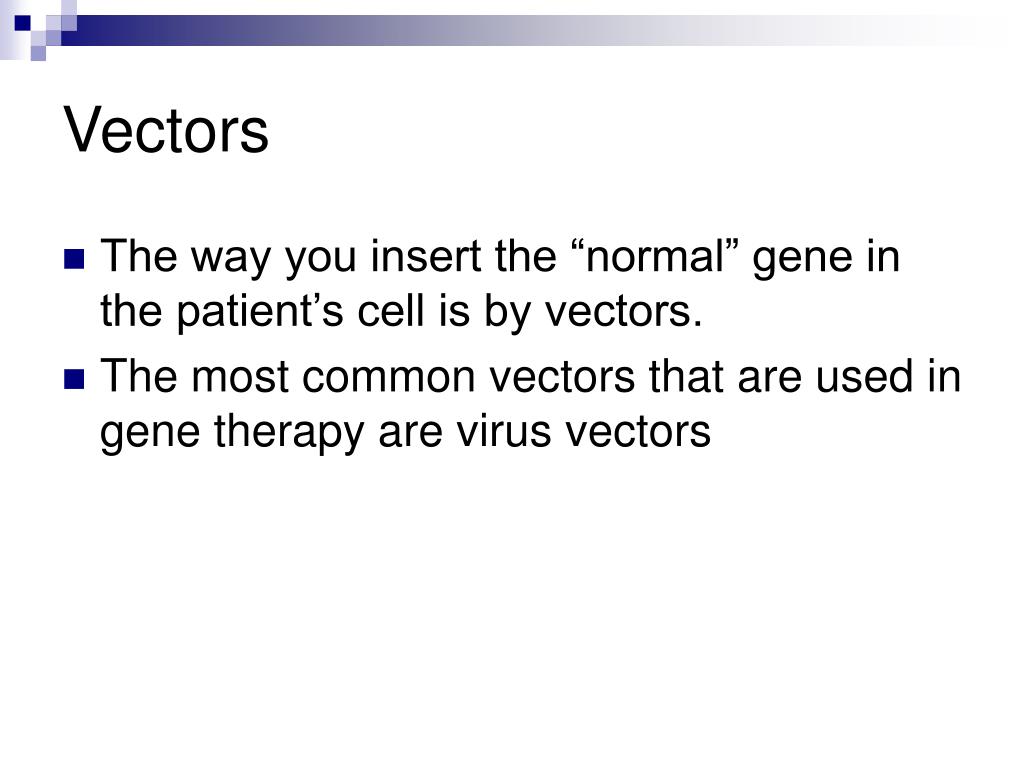 Vectors

The way you insert the “normal” gene in the patient’s cell is by vectors.

The most common vectors that are used in gene therapy are virus vectors